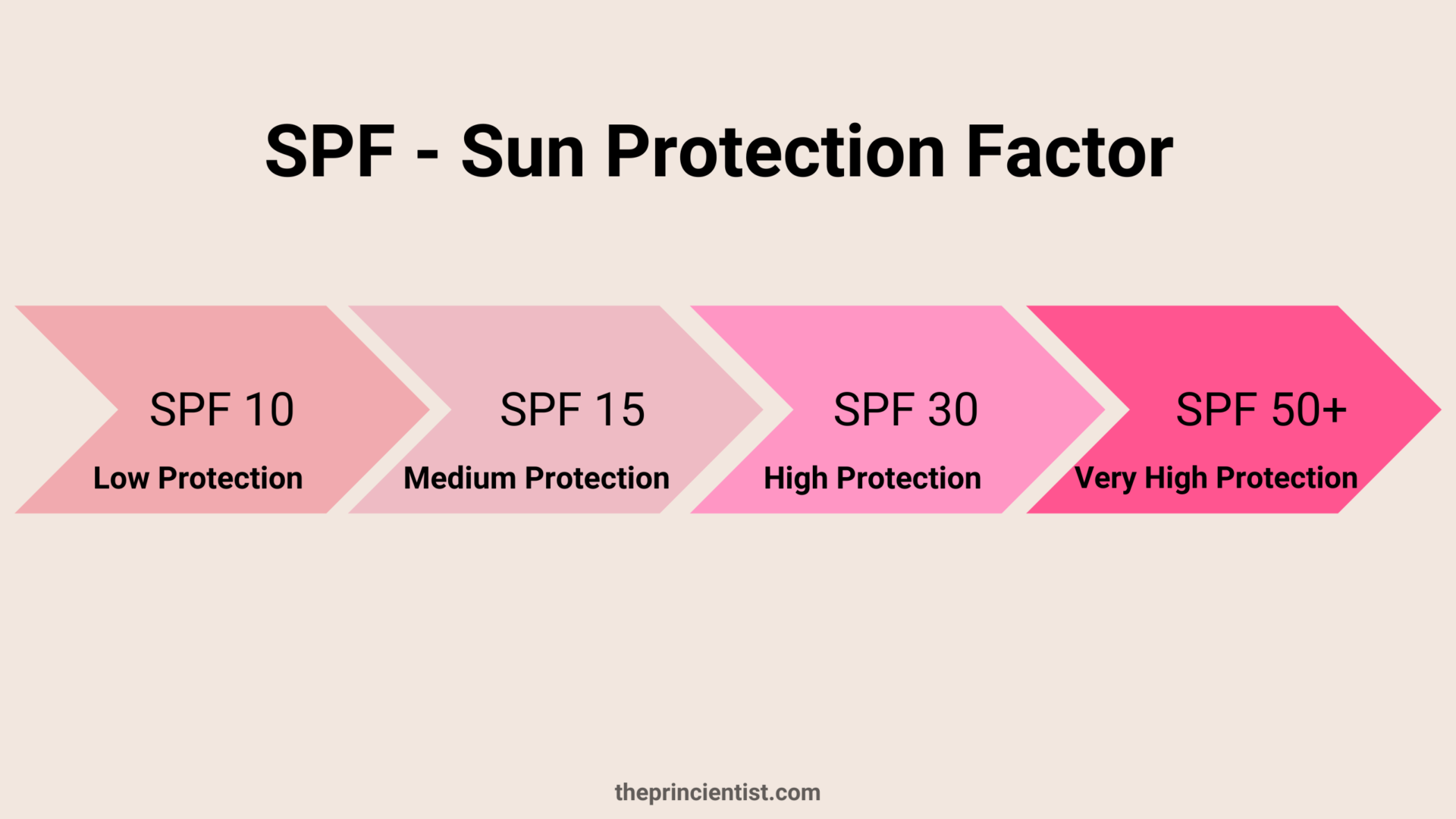 SPF - Sun Protection Factor

SPF 10
Low Protection

SPF 15
Medium Protection

SPF 30
High Protection

SPF 50+
Very High Protection

theprincientist.com